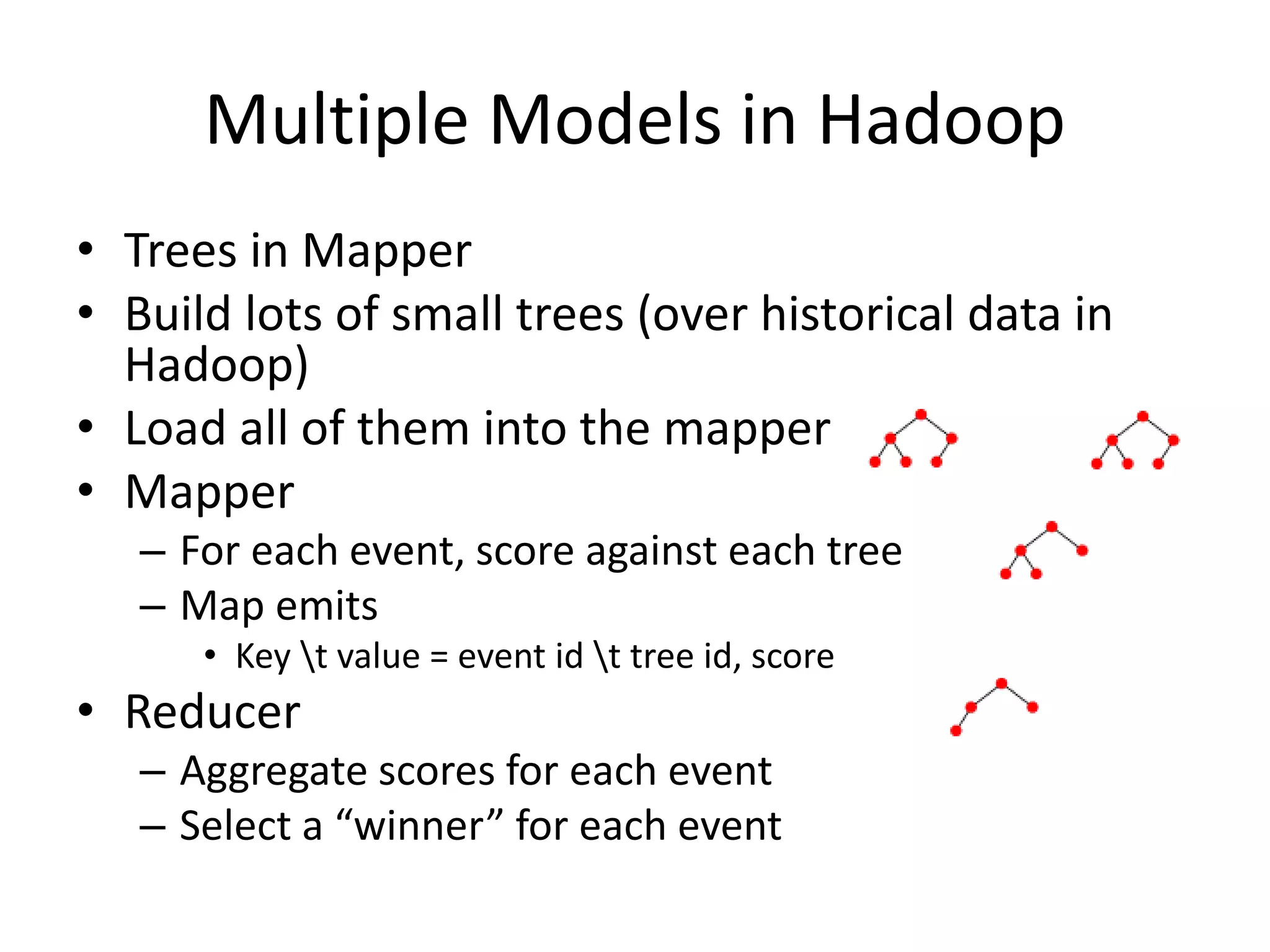 Multiple Models in Hadoop

• Trees in Mapper
• Build lots of small trees (over historical data in Hadoop)
• Load all of them into the mapper
• Mapper
– For each event, score against each tree
– Map emits
• Key \t value = event id \t tree id, score
• Reducer
– Aggregate scores for each event
– Select a “winner” for each event